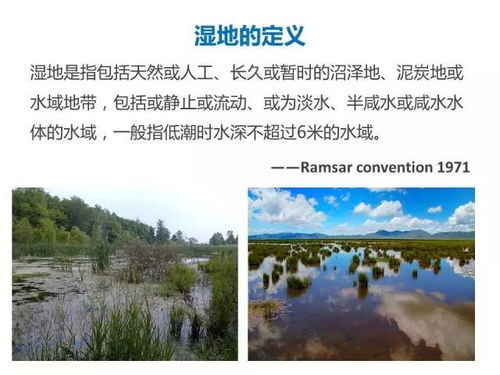 湿地的定义

湿地是指包括天然或人工、长久或暂时的沼泽地、泥炭地或水域地带，包括或静止或流动、或为淡水、半咸水或咸水水体的水域，一般指低潮时水深不超过6米的水域。

——Ramsar convention 1971